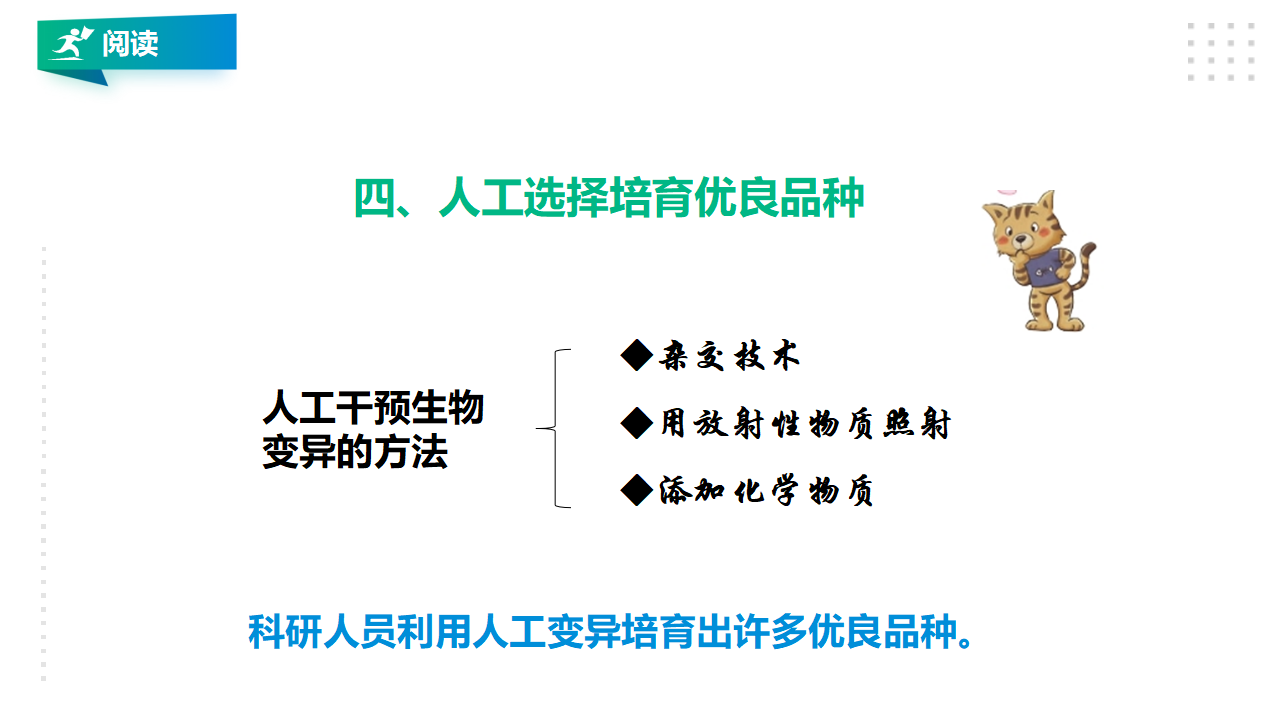 阅读

四、人工选择培育优良品种

人工干预生物变异的方法

◆杂交技术

◆用放射性物质照射

◆添加化学物质

科研人员利用人工变异培育出许多优良品种。